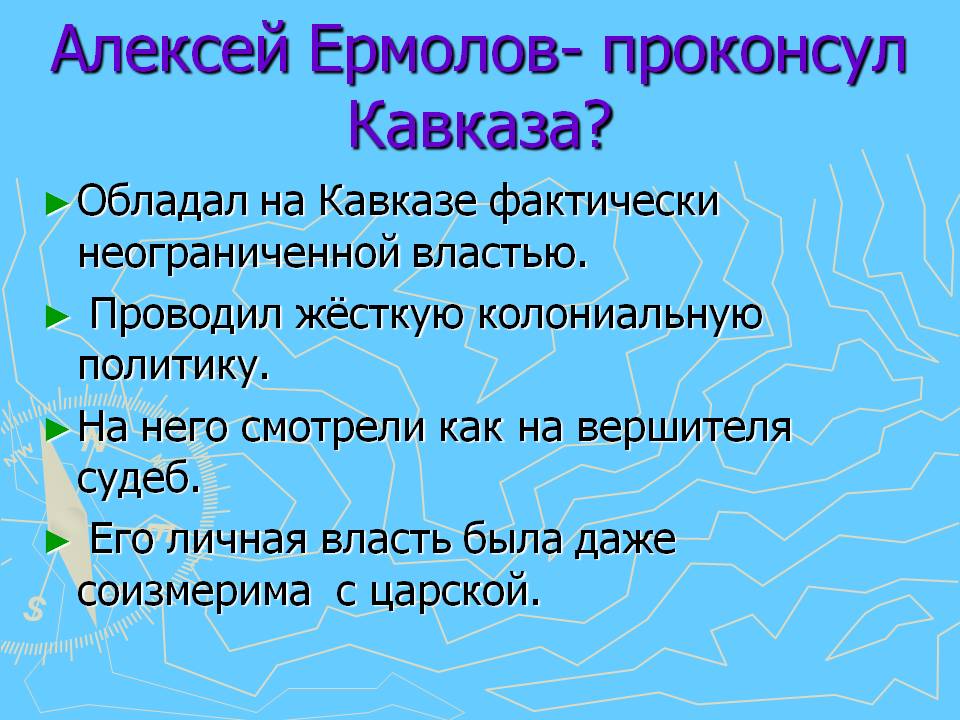 Алексей Ермолов- проконсул Кавказа?

► Обладал на Кавказе фактически неограниченной властью.

► Проводил жёсткую колониальную политику.

► На него смотрели как на вершителя судеб.

► Его личная власть была даже соизмерима с царской.